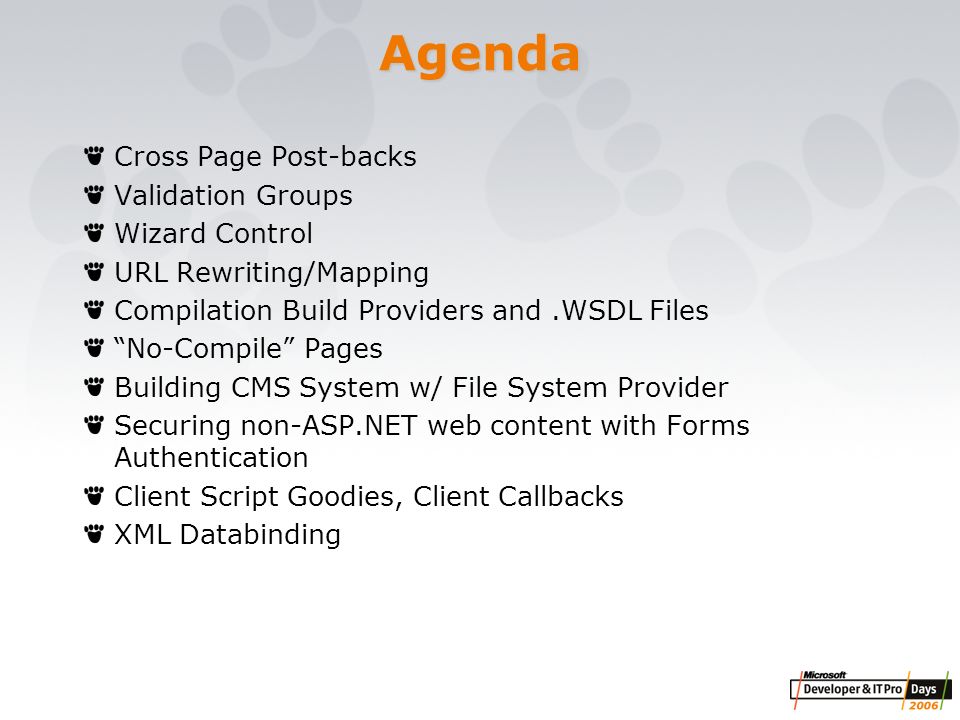 Agenda

Cross Page Post-backs
Validation Groups
Wizard Control
URL Rewriting/Mapping
Compilation Build Providers and .WSDL Files
“No-Compile” Pages
Building CMS System w/ File System Provider
Securing non-ASP.NET web content with Forms Authentication
Client Script Goodies, Client Callbacks
XML Databinding

Microsoft
Developer & IT Pro Days
2006